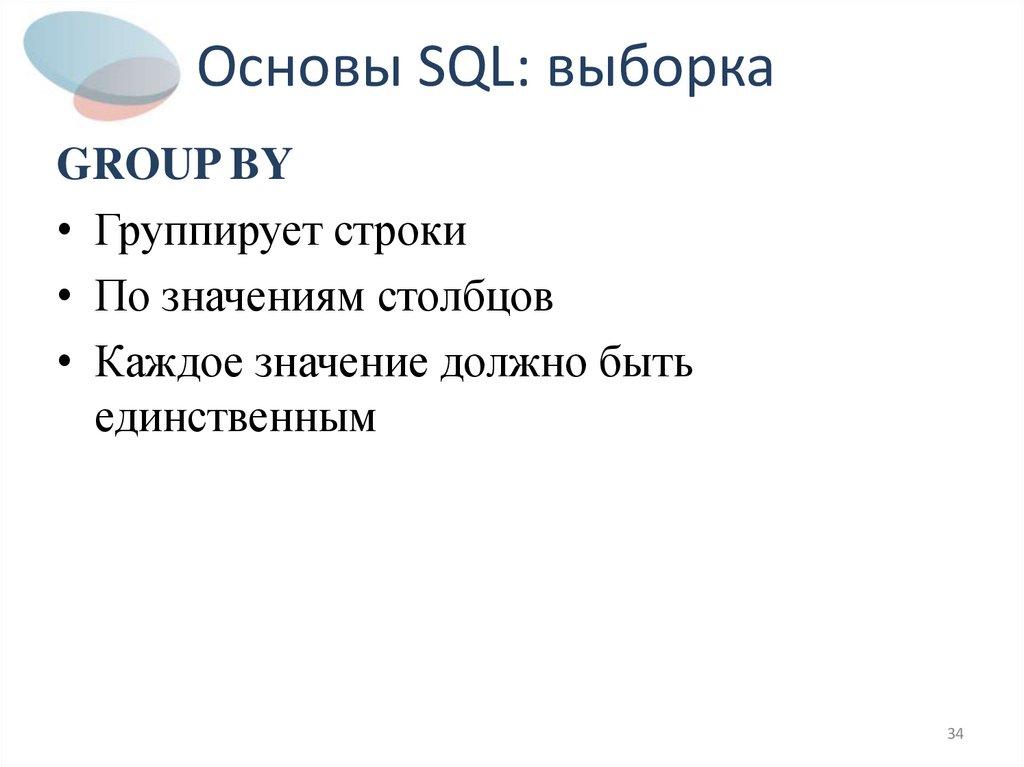 Основы SQL: выборка

GROUP BY

• Группирует строки

• По значениям столбцов

• Каждое значение должно быть единственным

34